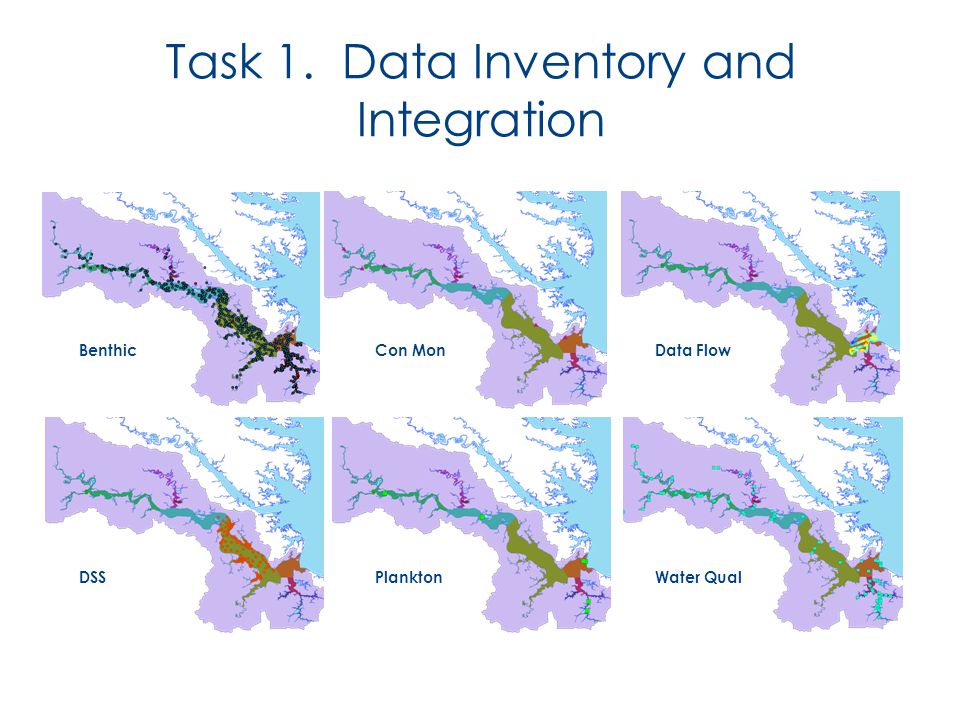 Task 1. Data Inventory and Integration

Benthic

Con Mon

Data Flow

DSS

Plankton

Water Qual